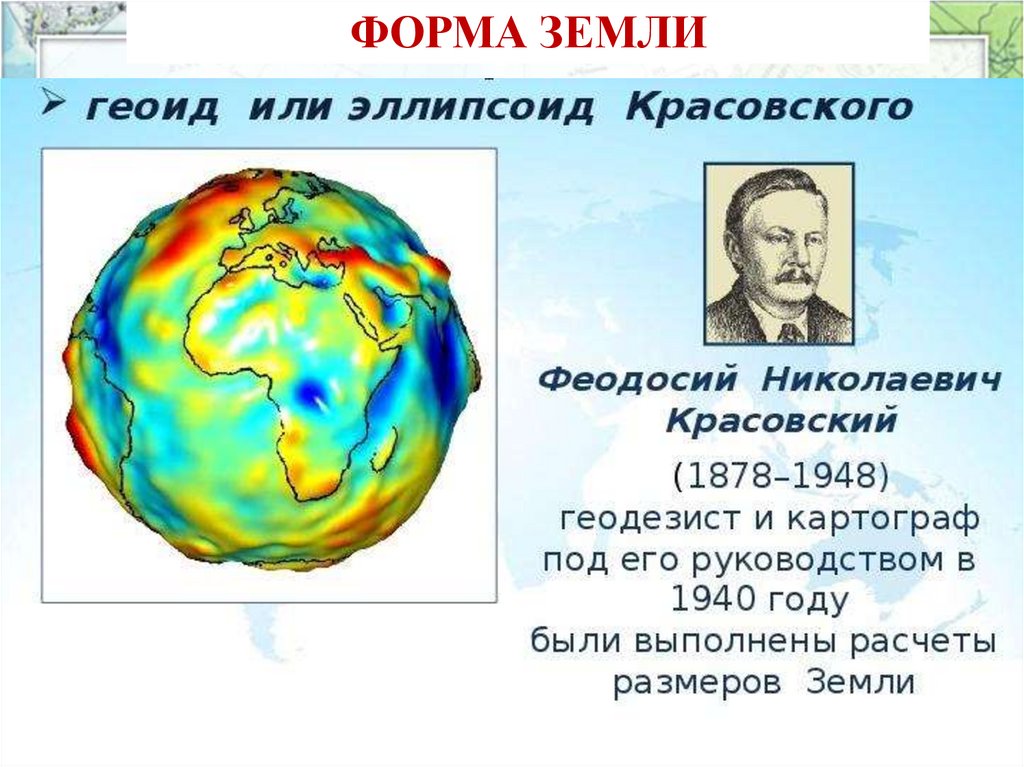 ФОРМА ЗЕМЛИ

➢ геоид или эллипсоид Красовского

Феодосий Николаевич Красовский

(1878–1948)
геодезист и картограф под его руководством в 1940 году были выполнены расчеты размеров Земли